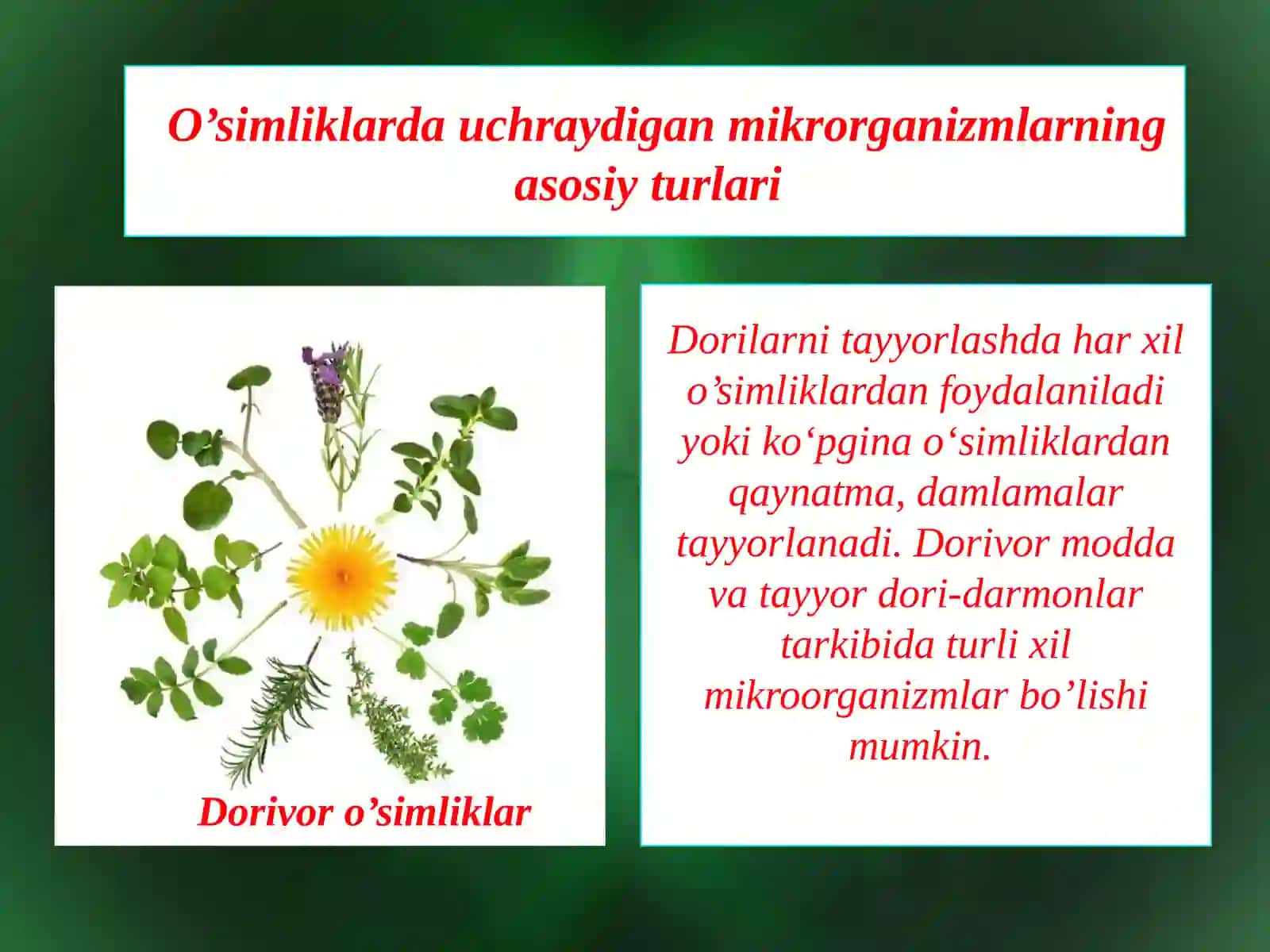 O’simliklarda uchraydigan mikrorganizmlarning asosiy turlari

Dorivor o’simliklar

Dorilarni tayyorlashda har xil o’simliklardan foydalaniladi yoki ko‘pgina o‘simliklardan qaynatma, damlamalar tayyorlanadi. Dorivor modda va tayyor dori-darmonlar tarkibida turli xil mikroorganizmlar bo’lishi mumkin.